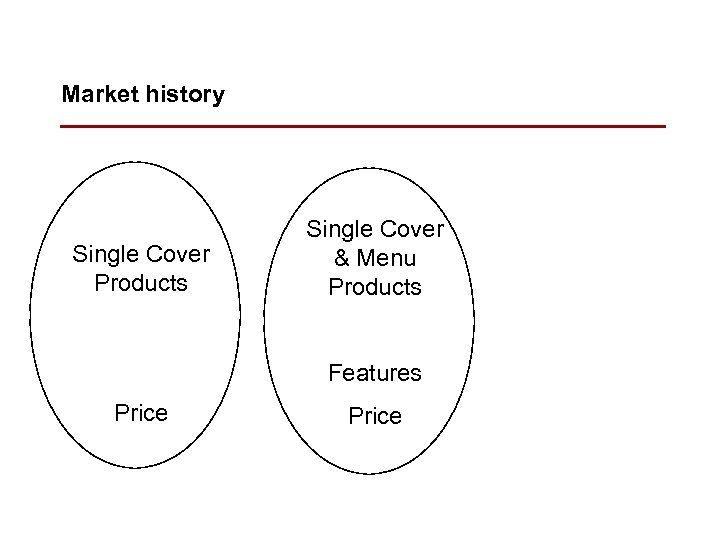 Market history

Single Cover Products

Price

Single Cover & Menu Products

Features

Price